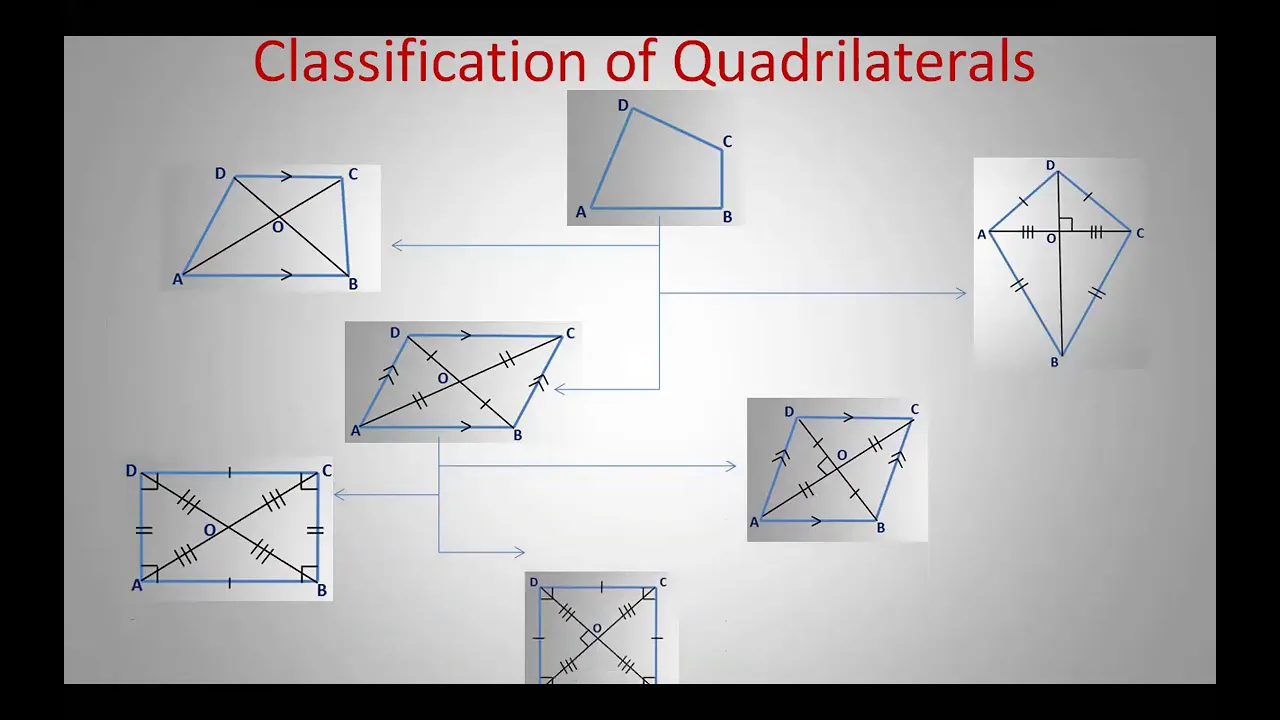 Classification of Quadrilaterals

D C A B

D C O A B

D A O C B

D C O A B

D C O A B

D C O A B

D C O